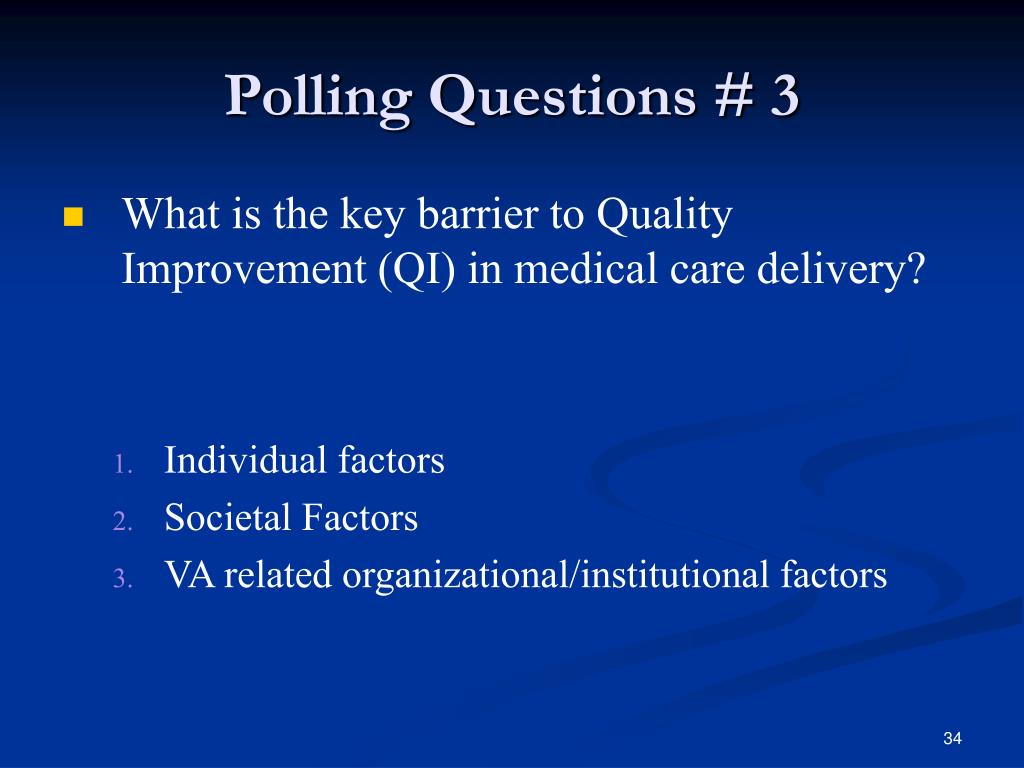 Polling Questions # 3

What is the key barrier to Quality Improvement (QI) in medical care delivery?

1. Individual factors
2. Societal Factors
3. VA related organizational/institutional factors

34